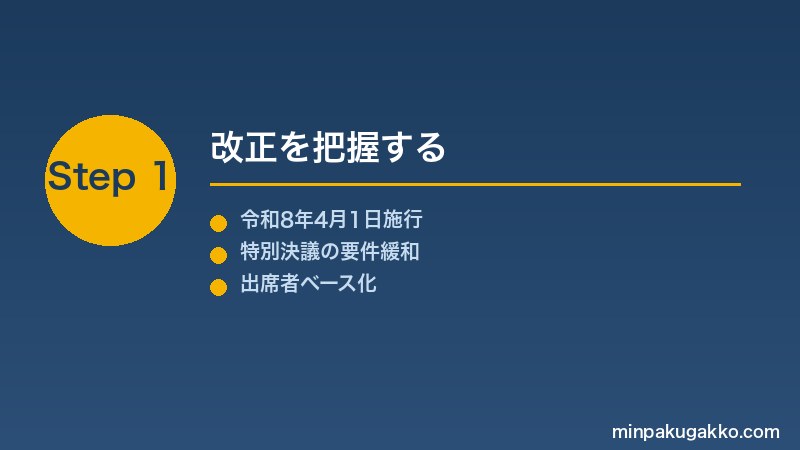 Step 1

改正を把握する

令和8年4月1日施行
特別決議の要件緩和
出席者ベース化

minpakugakko.com